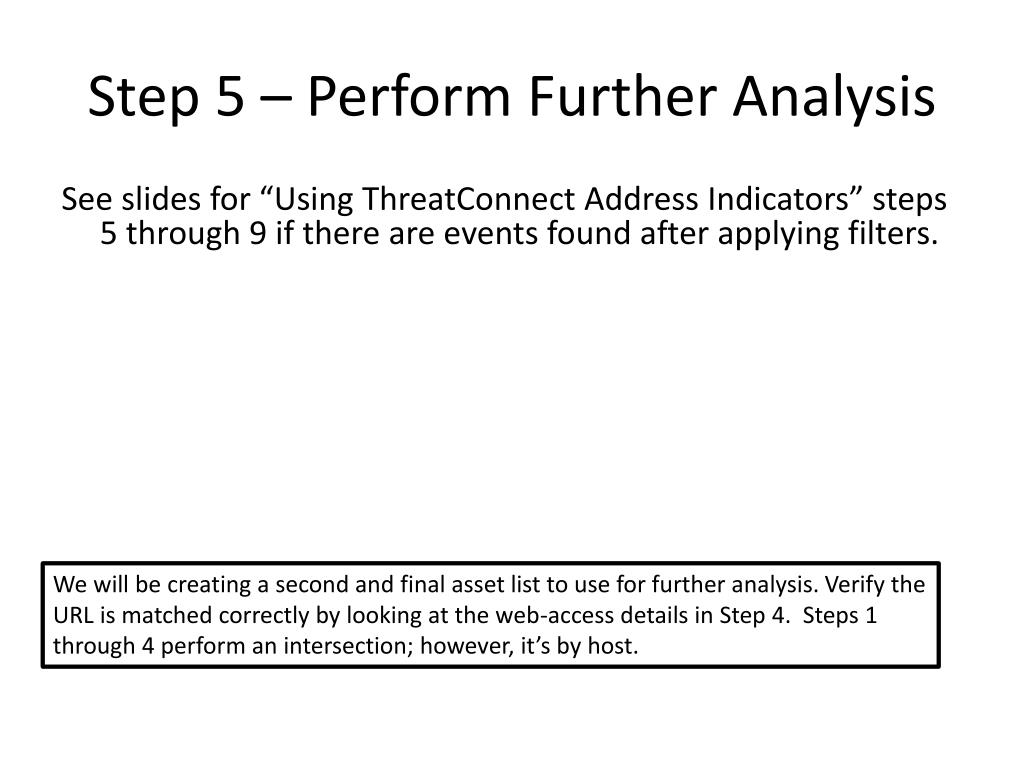 Step 5 – Perform Further Analysis

See slides for “Using ThreatConnect Address Indicators” steps 5 through 9 if there are events found after applying filters.

We will be creating a second and final asset list to use for further analysis. Verify the URL is matched correctly by looking at the web-access details in Step 4. Steps 1 through 4 perform an intersection; however, it’s by host.